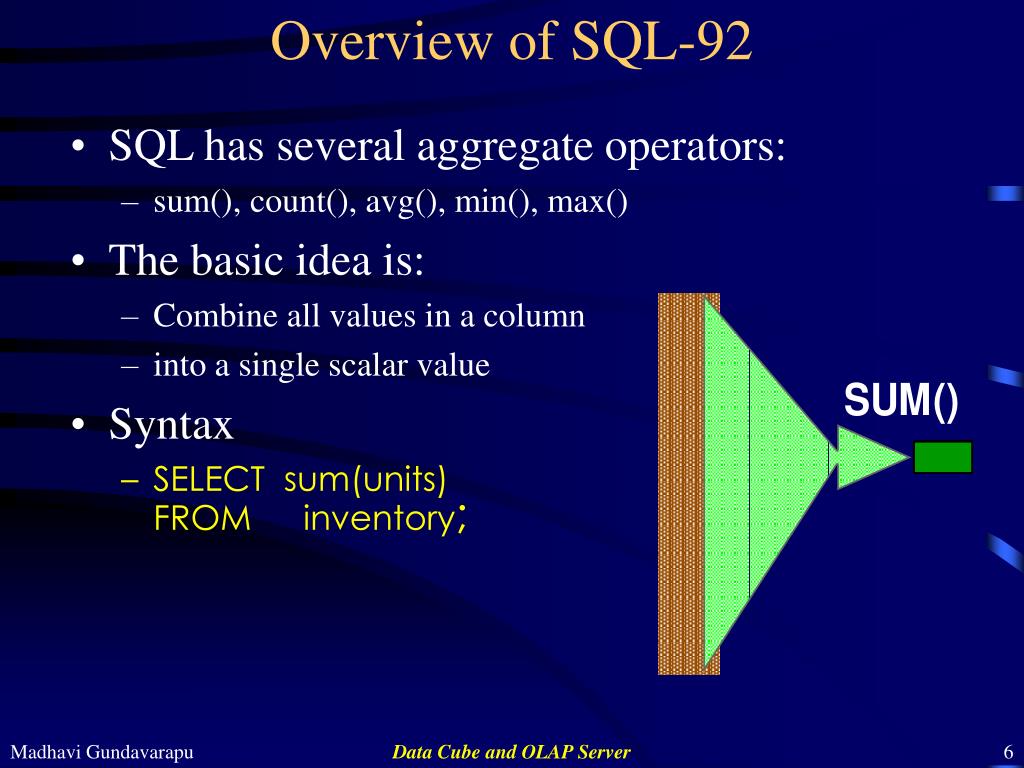 Overview of SQL-92

• SQL has several aggregate operators:
– sum(), count(), avg(), min(), max()

• The basic idea is:
– Combine all values in a column
– into a single scalar value

• Syntax
– SELECT sum(units)
FROM inventory;

SUM()

Madhavi Gundavarapu

Data Cube and OLAP Server

6